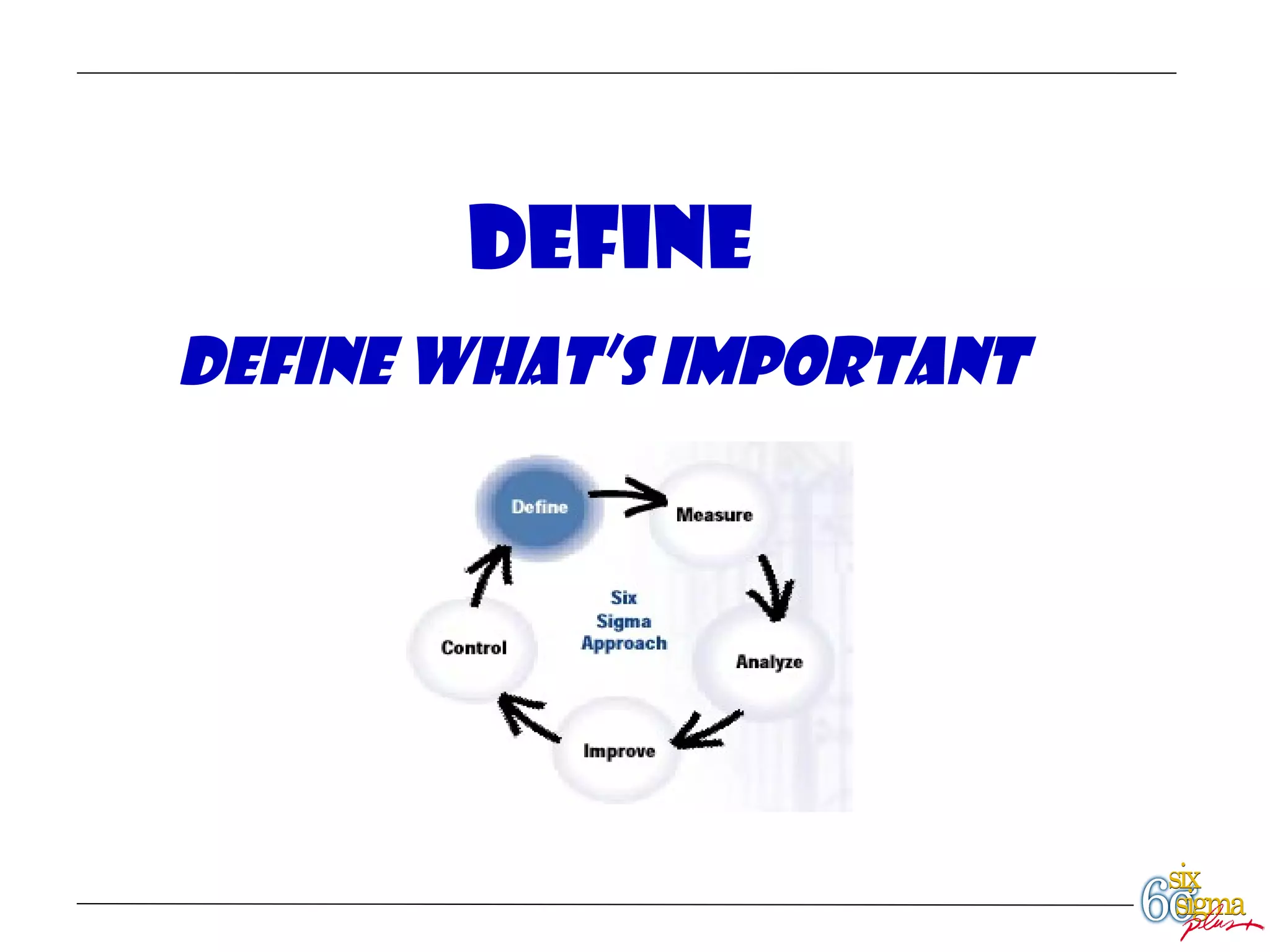 DEFINE

DEFINE WHAT'S IMPORTANT

Define

Measure

Analyze

Improve

Control

Six Sigma Approach

6σ six sigma plus